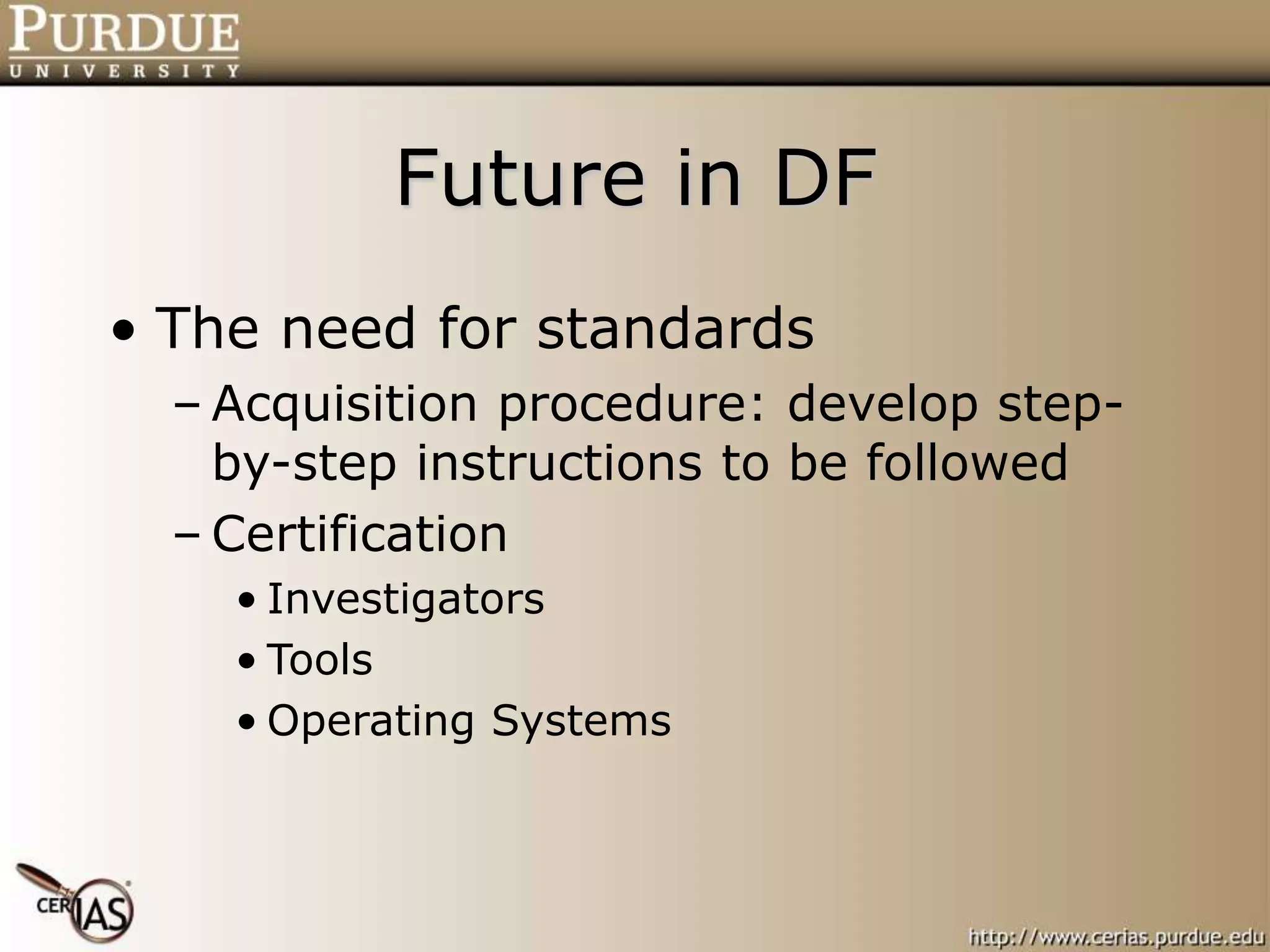 PURDUE
UNIVERSITY

Future in DF

• The need for standards
– Acquisition procedure: develop step-by-step instructions to be followed
– Certification
• Investigators
• Tools
• Operating Systems

CERIAS

http://www.cerias.purdue.edu